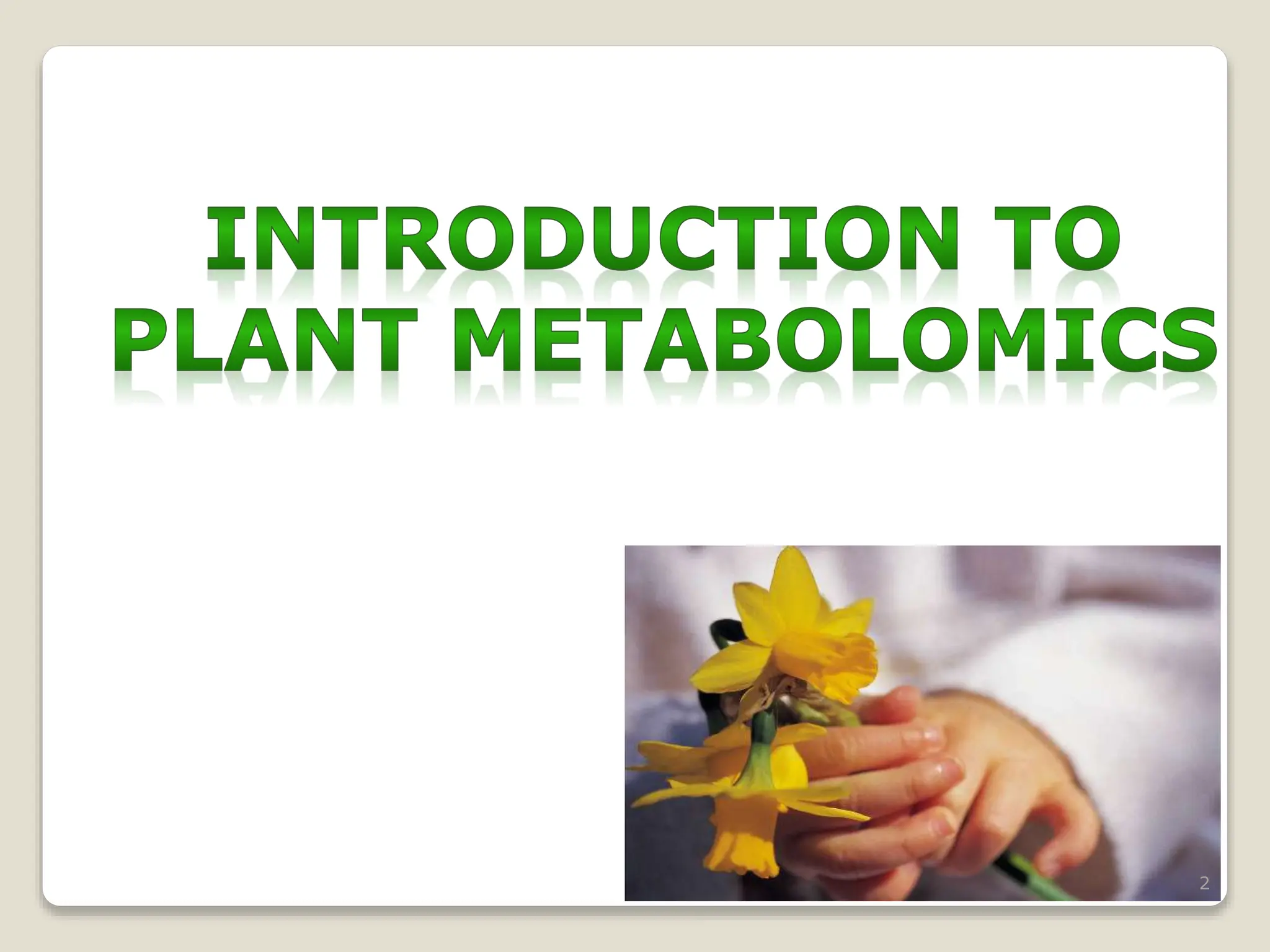 INTRODUCTION TO PLANT METABOLOMICS

2